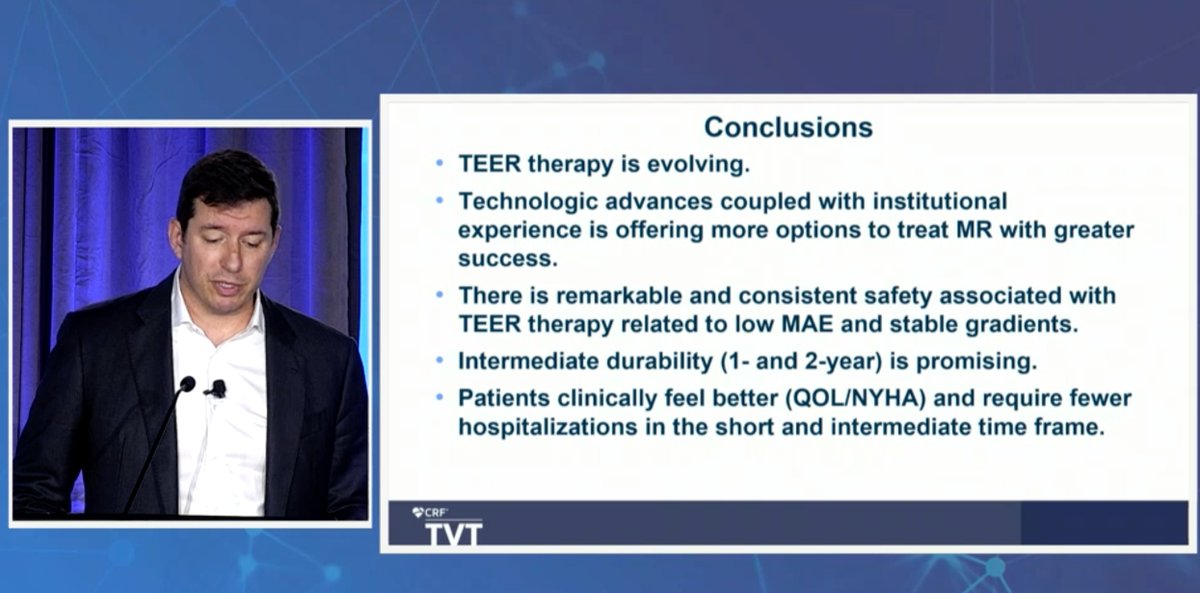 Conclusions

• TEER therapy is evolving.

• Technologic advances coupled with institutional experience is offering more options to treat MR with greater success.

• There is remarkable and consistent safety associated with TEER therapy related to low MAE and stable gradients.

• Intermediate durability (1- and 2-year) is promising.

• Patients clinically feel better (QOL/NYHA) and require fewer hospitalizations in the short and intermediate time frame.

CRF
TVT